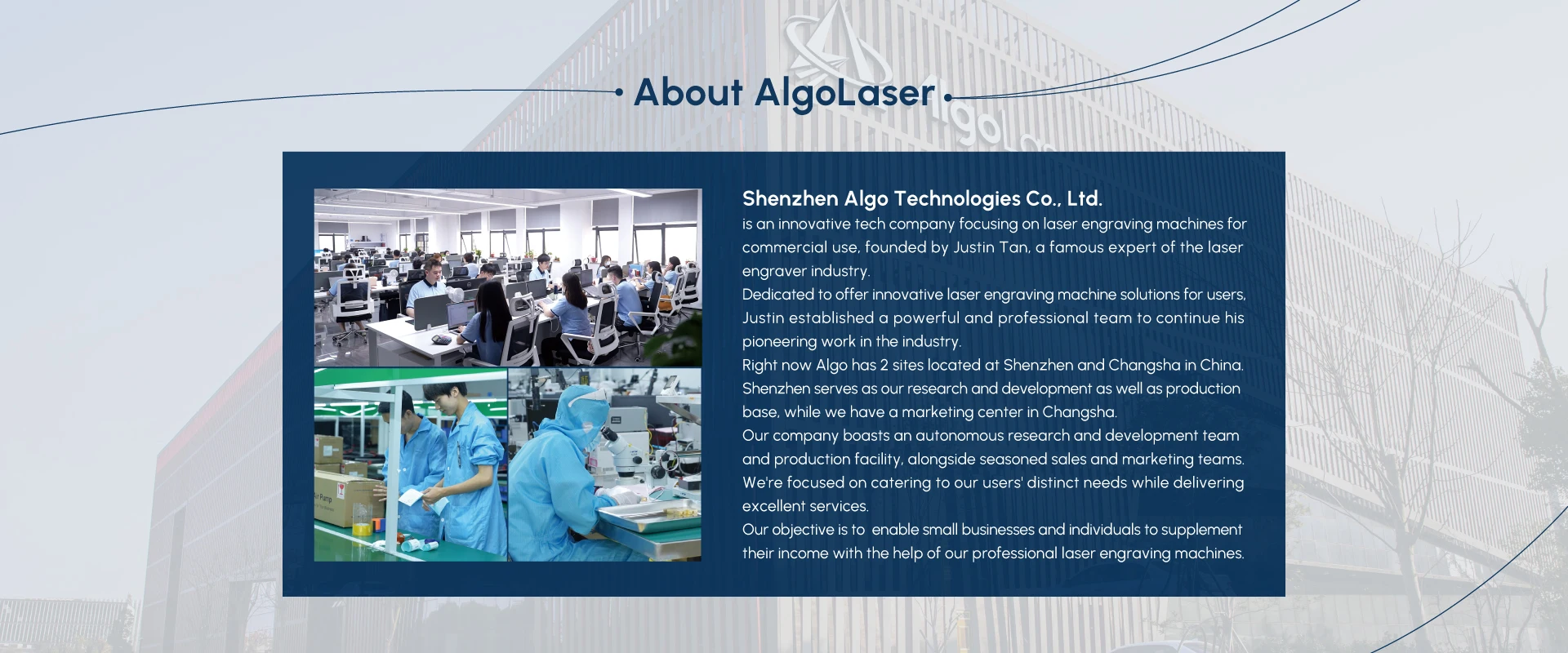 About AlgoLaser

Shenzhen Algo Technologies Co., Ltd.
is an innovative tech company focusing on laser engraving machines for commercial use, founded by Justin Tan, a famous expert of the laser engraver industry.
Dedicated to offer innovative laser engraving machine solutions for users, Justin established a powerful and professional team to continue his pioneering work in the industry.
Right now Algo has 2 sites located at Shenzhen and Changsha in China. Shenzhen serves as our research and development as well as production base, while we have a marketing center in Changsha.
Our company boasts an autonomous research and development team and production facility, alongside seasoned sales and marketing teams. We're focused on catering to our users' distinct needs while delivering excellent services.
Our objective is to enable small businesses and individuals to supplement their income with the help of our professional laser engraving machines.